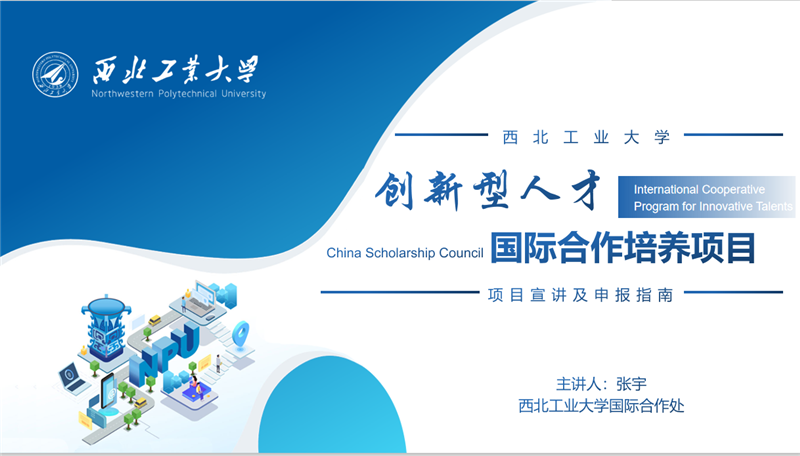 西北工業大學
Northwestern Polytechnical University

西北工业大学

创新型人才

International Cooperative Program for Innovative Talents

China Scholarship Council 国际合作培养项目

项目宣讲及申报指南

NPU

主讲人：张宇
西北工业大学国际合作处